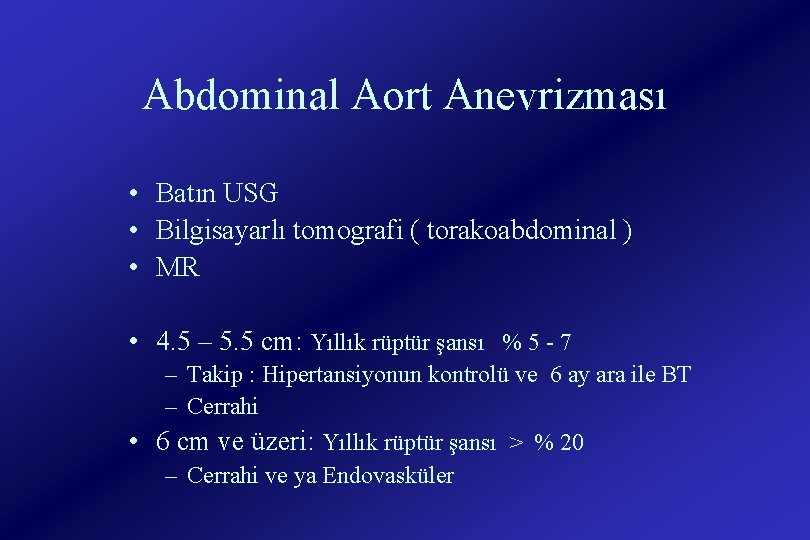 Abdominal Aort Anevrizması

• Batın USG
• Bilgisayarlı tomografi ( torakoabdominal )
• MR

• 4.5 – 5.5 cm: Yıllık rüptür şansı % 5 - 7
  – Takip : Hipertansiyonun kontrolü ve 6 ay ara ile BT
  – Cerrahi
• 6 cm ve üzeri: Yıllık rüptür şansı > % 20
  – Cerrahi ve ya Endovasküler